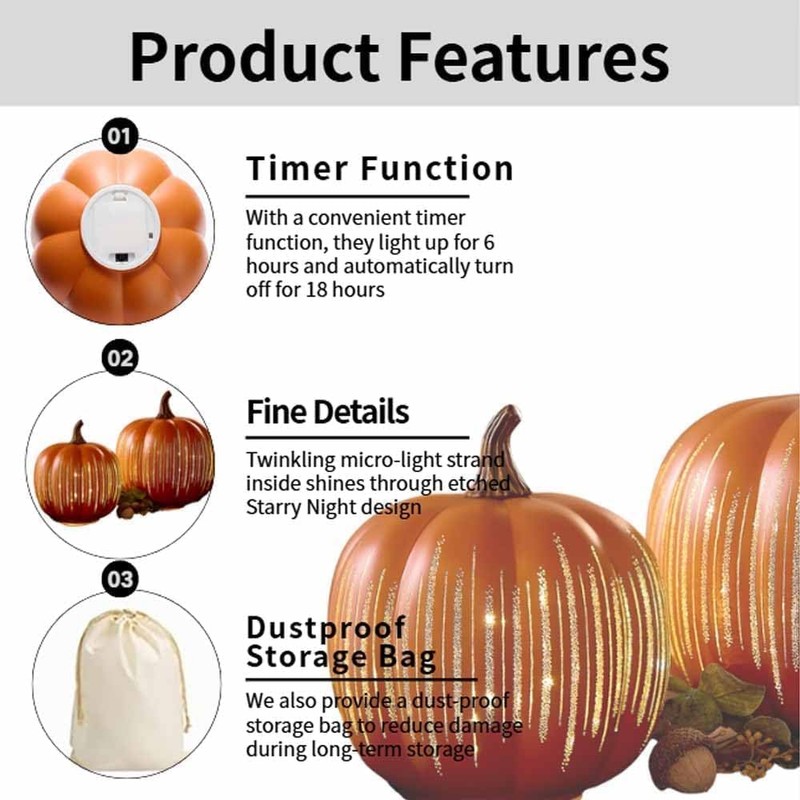 Product Features

01

Timer Function

With a convenient timer function, they light up for 6 hours and automatically turn off for 18 hours

02

Fine Details

Twinkling micro-light strand inside shines through etched Starry Night design

03

Dustproof Storage Bag

We also provide a dust-proof storage bag to reduce damage during long-term storage